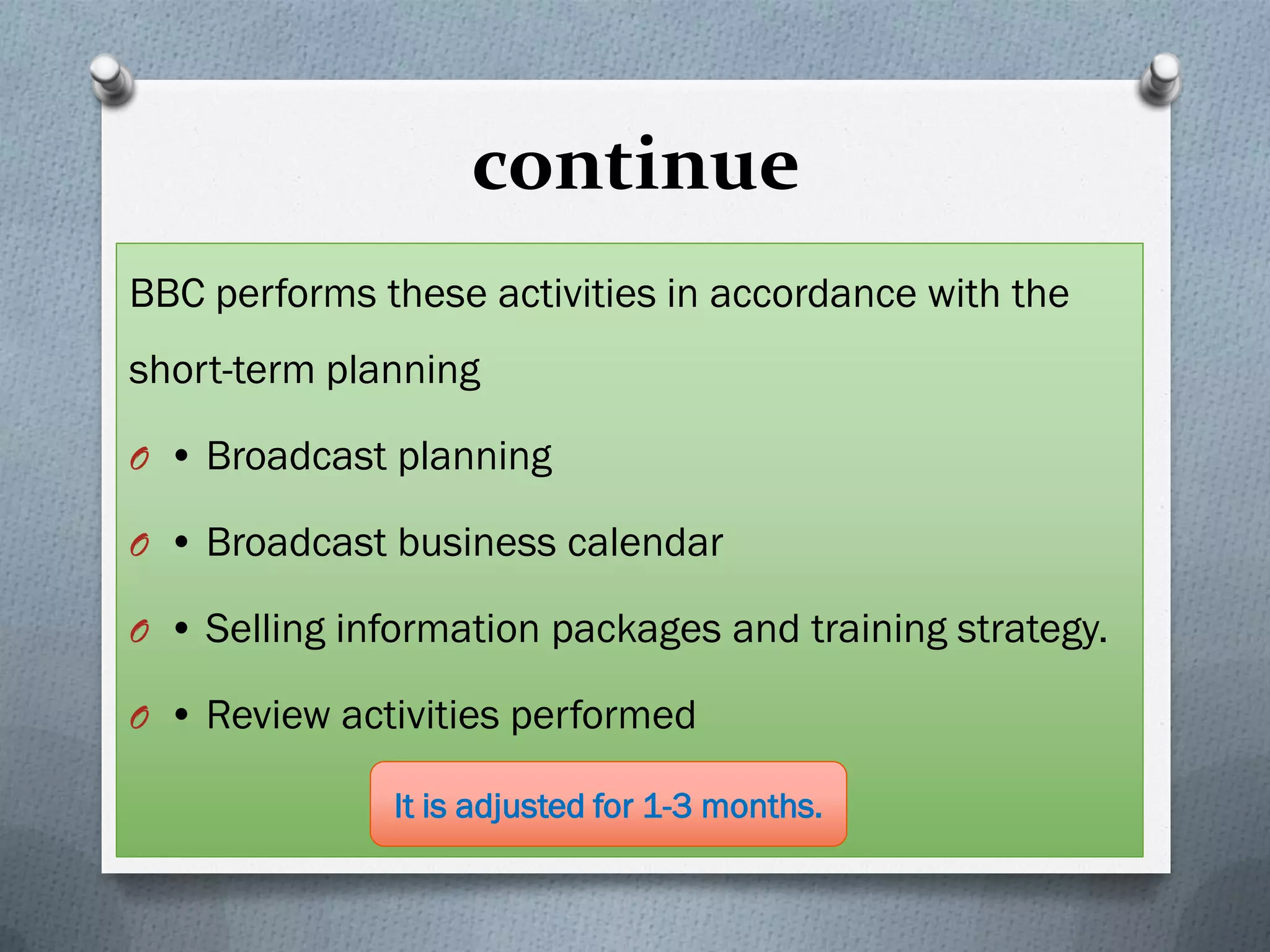 continue

BBC performs these activities in accordance with the short-term planning

• Broadcast planning

• Broadcast business calendar

• Selling information packages and training strategy.

• Review activities performed

It is adjusted for 1-3 months.